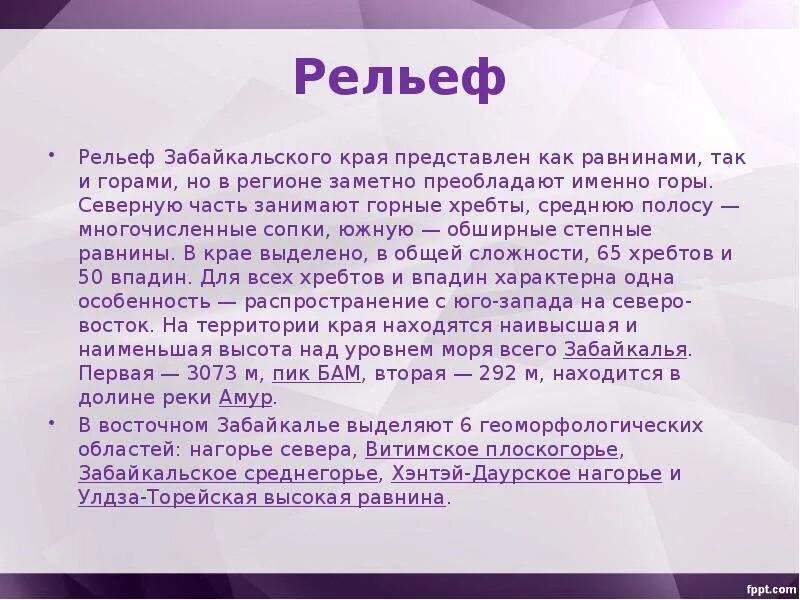 Рельеф

• Рельеф Забайкальского края представлен как равнинами, так и горами, но в регионе заметно преобладают именно горы. Северную часть занимают горные хребты, среднюю полосу — многочисленные сопки, южную — обширные степные равнины. В крае выделено, в общей сложности, 65 хребтов и 50 впадин. Для всех хребтов и впадин характерна одна особенность — распространение с юго-запада на северо-восток. На территории края находятся наивысшая и наименьшая высота над уровнем моря всего Забайкалья. Первая — 3073 м, пик БАМ, вторая — 292 м, находится в долине реки Амур.

• В восточном Забайкалье выделяют 6 геоморфологических областей: нагорье севера, Витимское плоскогорье, Забайкальское среднегорье, Хэнтэй-Даурское нагорье и Улдза-Торейская высокая равнина.

fppt.com